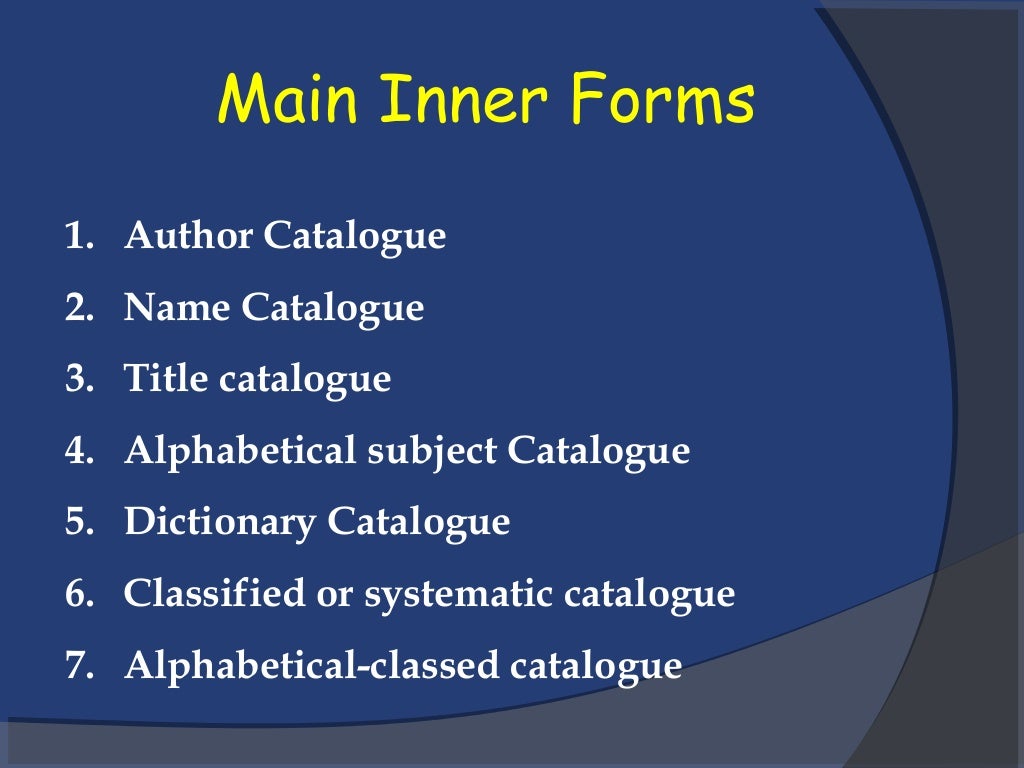 Main Inner Forms

1. Author Catalogue
2. Name Catalogue
3. Title catalogue
4. Alphabetical subject Catalogue
5. Dictionary Catalogue
6. Classified or systematic catalogue
7. Alphabetical-classed catalogue